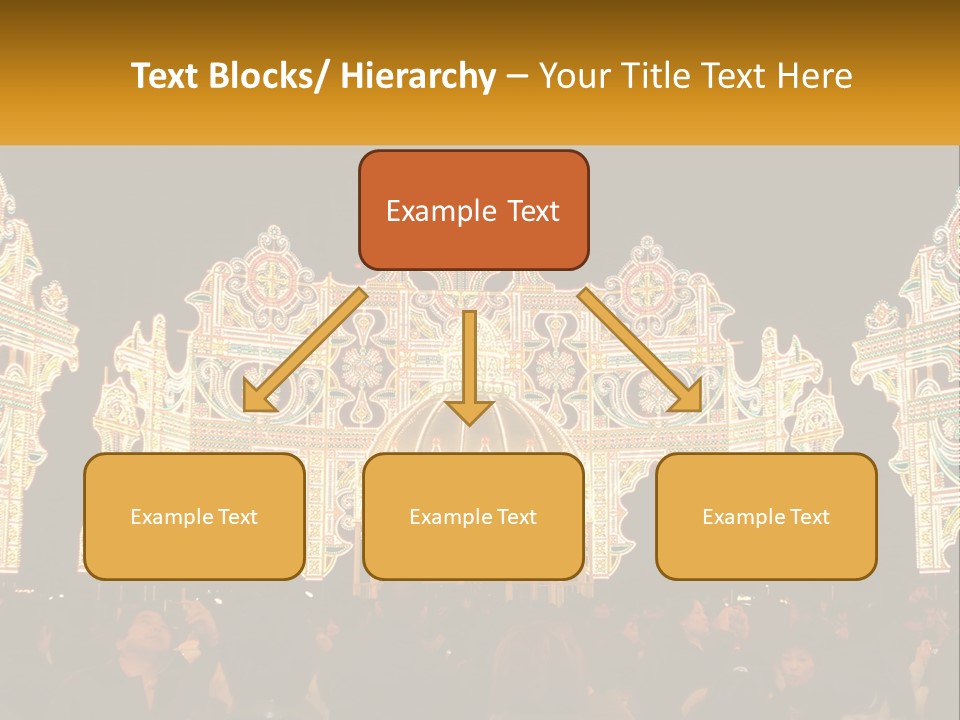 Text Blocks/ Hierarchy – Your Title Text Here

Example Text

Example Text

Example Text

Example Text